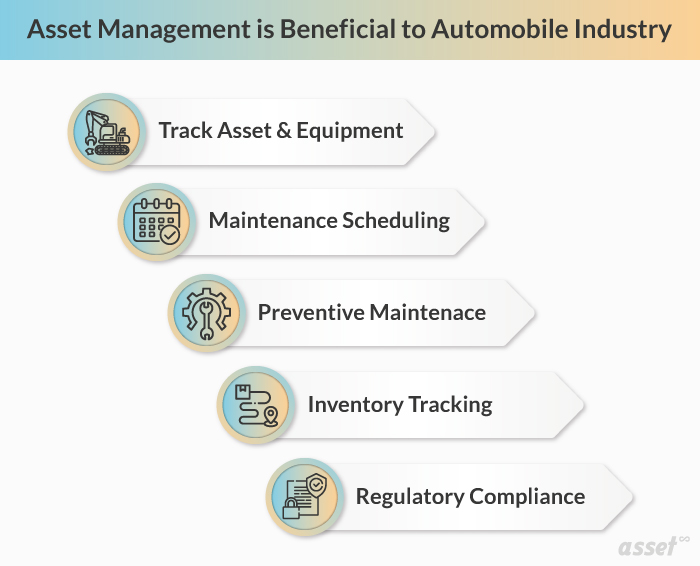 Asset Management is Beneficial to Automobile Industry

Track Asset & Equipment

Maintenance Scheduling

Preventive Maintenace

Inventory Tracking

Regulatory Compliance

asset∞